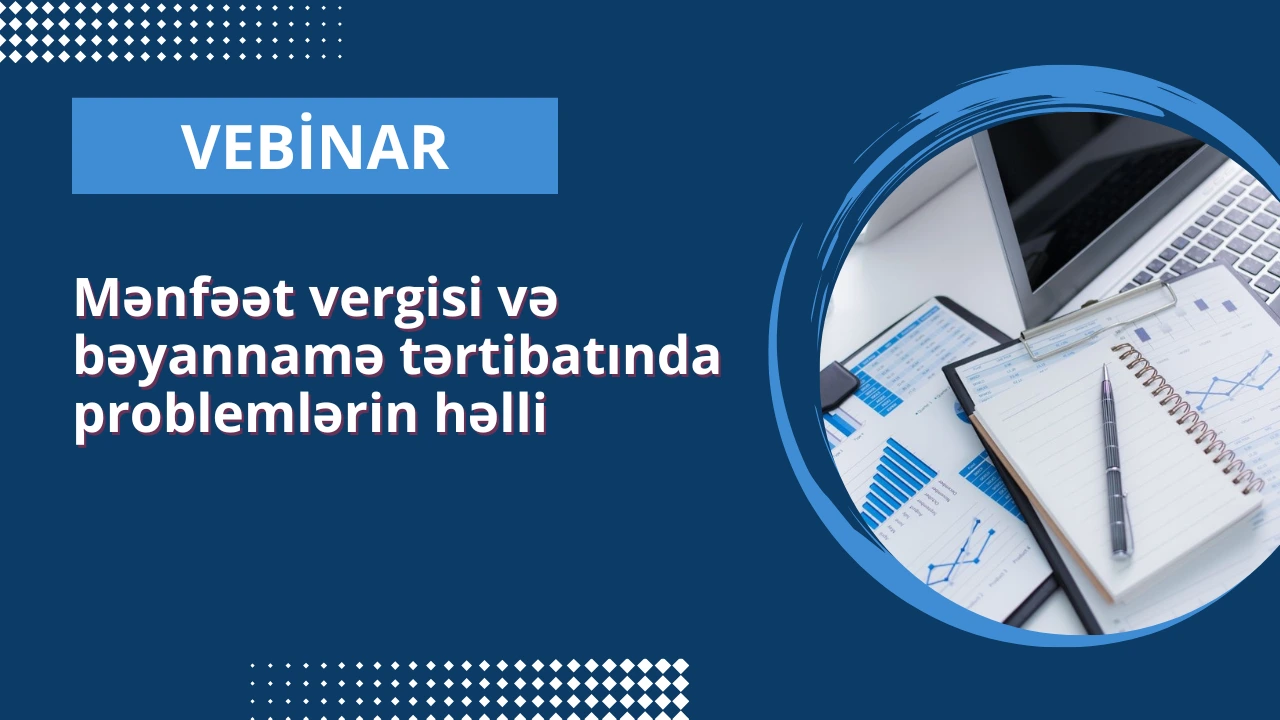 VEBİNAR

Mənfəət vergisi və bəyannamə tərtibatında problemlərin həlli